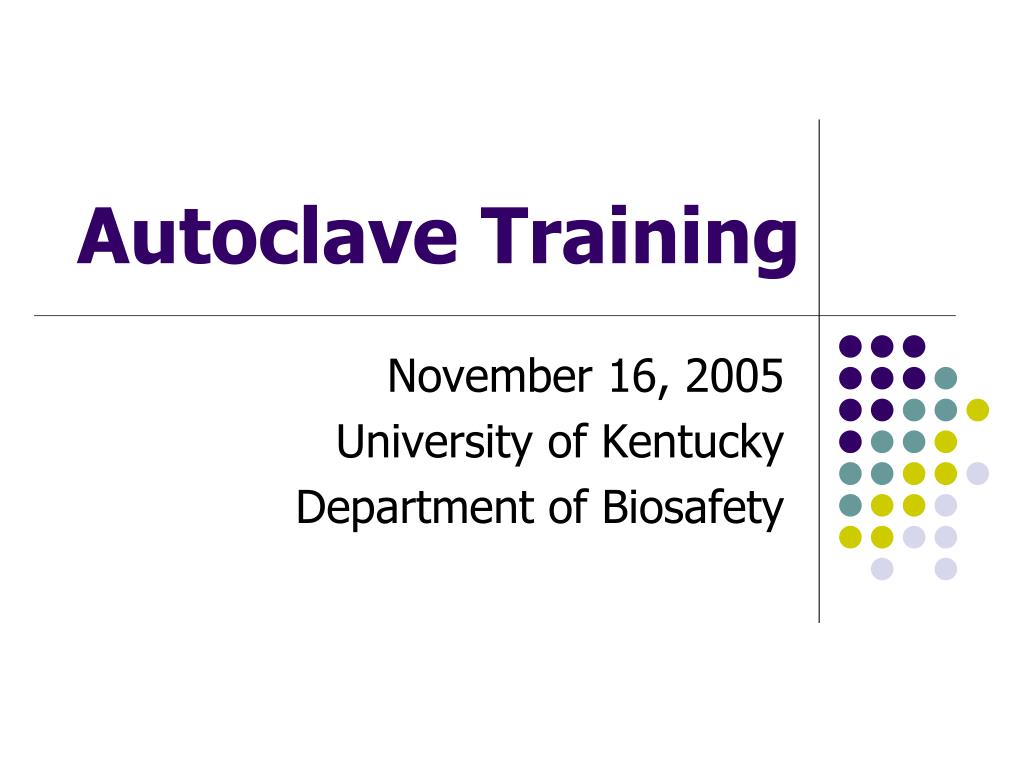 Autoclave Training

November 16, 2005
University of Kentucky
Department of Biosafety